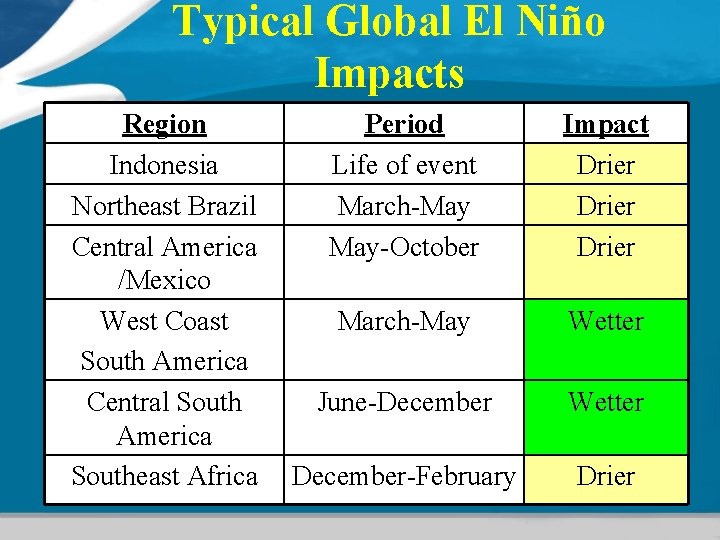 Typical Global El Niño Impacts

| Region | Period | Impact |
|---|---|---|
| Indonesia | Life of event | Drier |
| Northeast Brazil | March-May | Drier |
| Central America /Mexico | May-October | Drier |
| West Coast South America | March-May | Wetter |
| Central South America | June-December | Wetter |
| Southeast Africa | December-February | Drier |